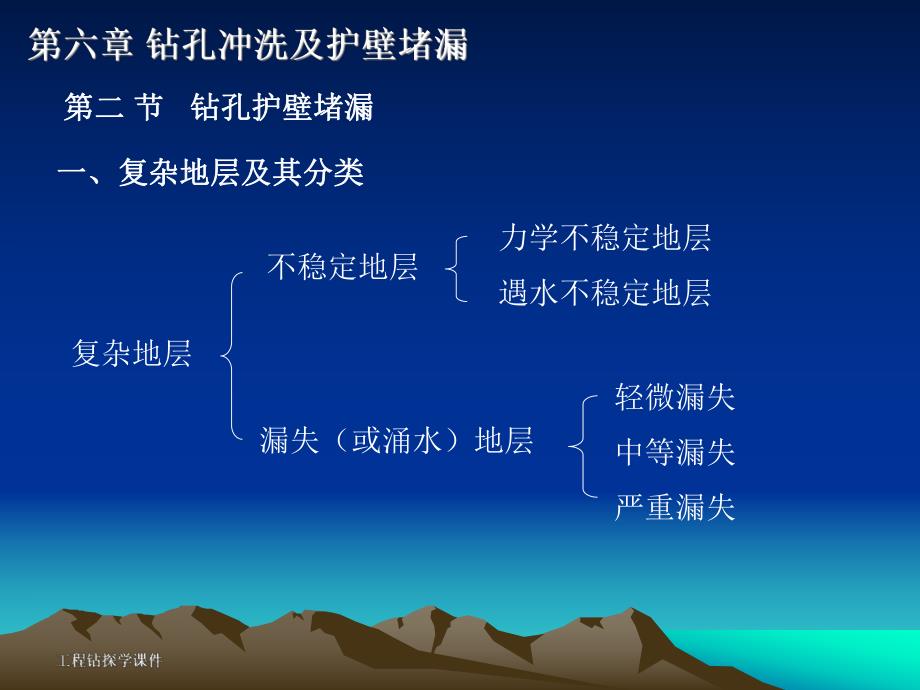 第六章 钻孔冲洗及护壁堵漏

第二 节　钻孔护壁堵漏

一、复杂地层及其分类

复杂地层

不稳定地层

力学不稳定地层

遇水不稳定地层

漏失（或涌水）地层

轻微漏失

中等漏失

严重漏失

工程钻探学课件